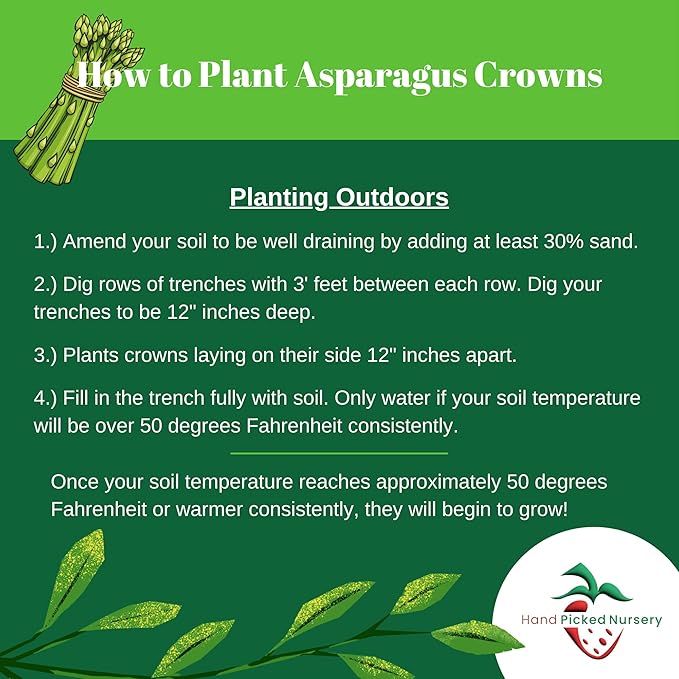 How to Plant Asparagus Crowns

Planting Outdoors

1.) Amend your soil to be well draining by adding at least 30% sand.

2.) Dig rows of trenches with 3' feet between each row. Dig your trenches to be 12" inches deep.

3.) Plants crowns laying on their side 12" inches apart.

4.) Fill in the trench fully with soil. Only water if your soil temperature will be over 50 degrees Fahrenheit consistently.

Once your soil temperature reaches approximately 50 degrees Fahrenheit or warmer consistently, they will begin to grow!

Hand Picked Nursery